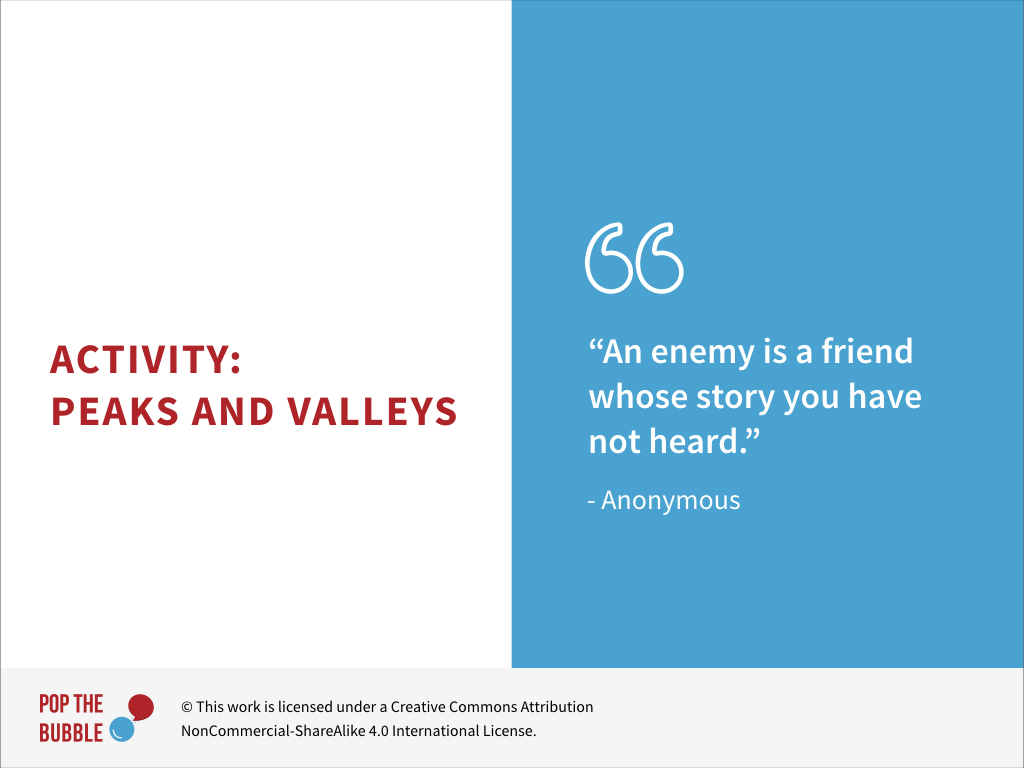 ACTIVITY:
PEAKS AND VALLEYS

“An enemy is a friend whose story you have not heard.”

- Anonymous

POP THE BUBBLE

© This work is licensed under a Creative Commons Attribution NonCommercial-ShareAlike 4.0 International License.